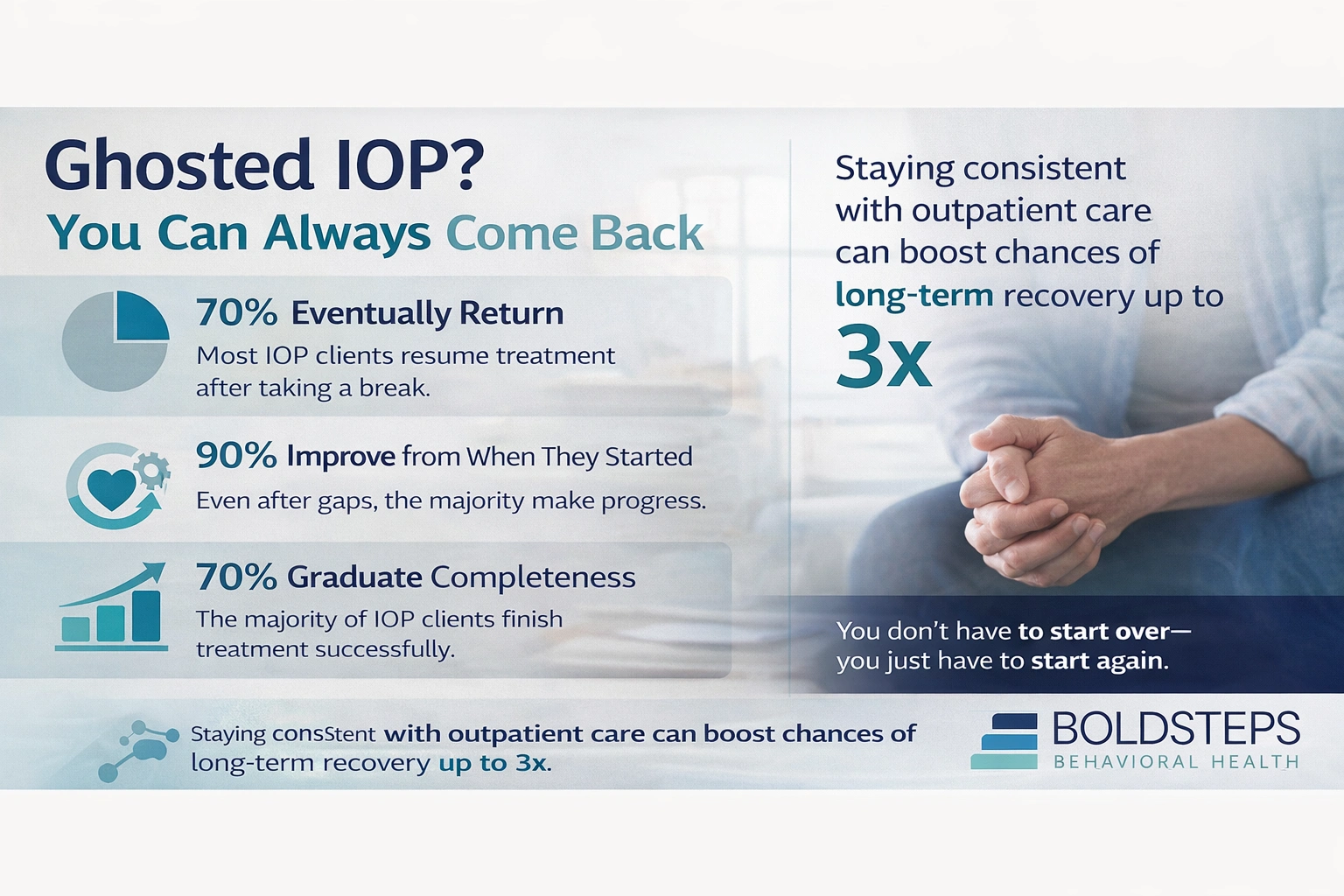 Ghosted IOP?
You Can Always Come Back

70% Eventually Return
Most IOP clients resume treatment after taking a break.

90% Improve from When They Started
Even after gaps, the majority make progress.

70% Graduate Completeness
The majority of IOP clients finish treatment successfully.

Staying consistent with outpatient care can boost chances of long-term recovery up to 3x

You don't have to start over— you just have to start again.

Staying consStent with outpatient care can boost chances of long-term recovery up to 3x.

BOLDSTEPS
BEHAVIORAL HEALTH